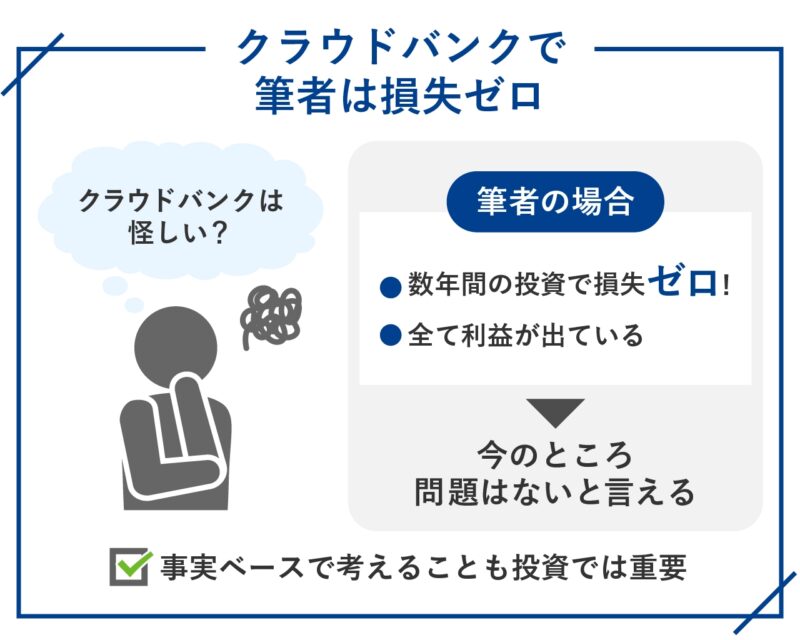 クラウドバンクで
筆者は損失ゼロ

クラウドバンクは
怪しい？

筆者の場合

● 数年間の投資で損失ゼロ！
● 全て利益が出ている

今のところ
問題はないと言える

事実ベースで考えることも投資では重要